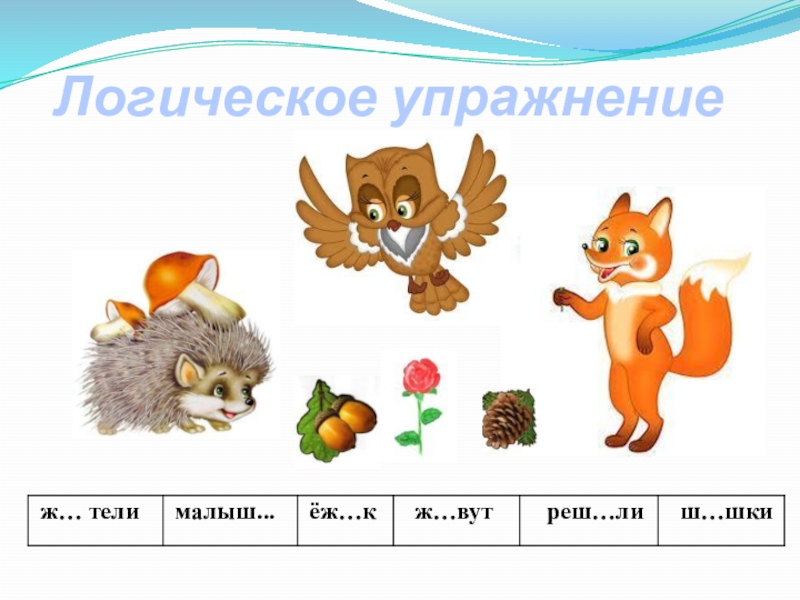 Логическое упражнение

| ж… тели | малыш... | ёж…к | ж…вут | реш…ли | ш…шки |
|---|---|---|---|---|---|